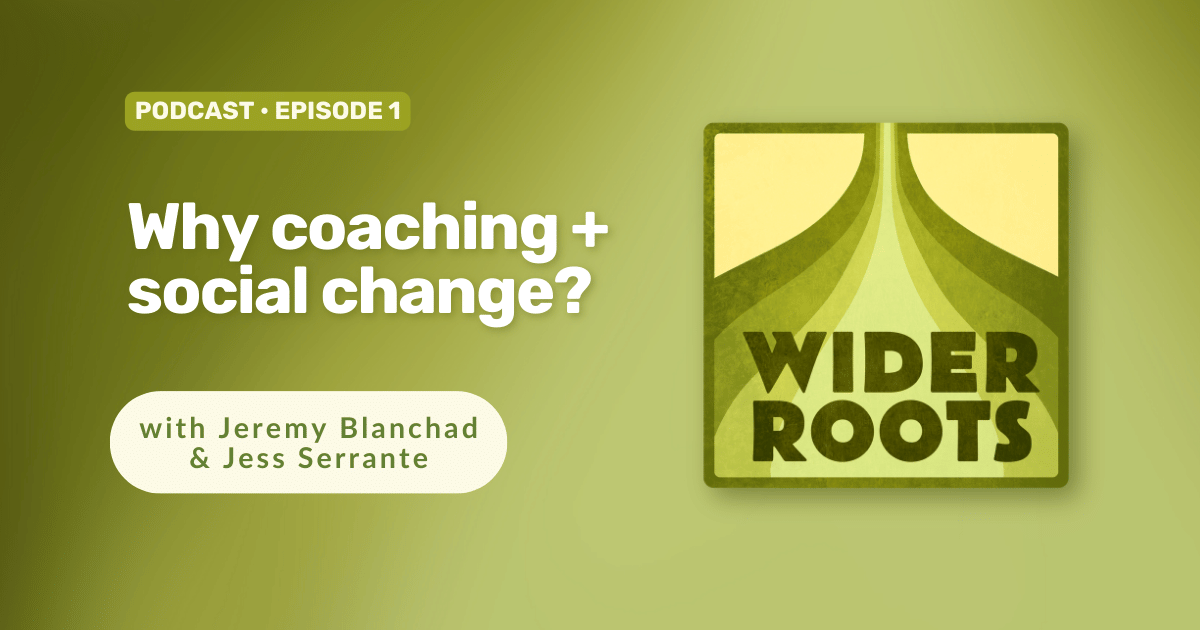 PODCAST • EPISODE 1

Why coaching + social change?

with Jeremy Blanchad & Jess Serrante

WIDER ROOTS